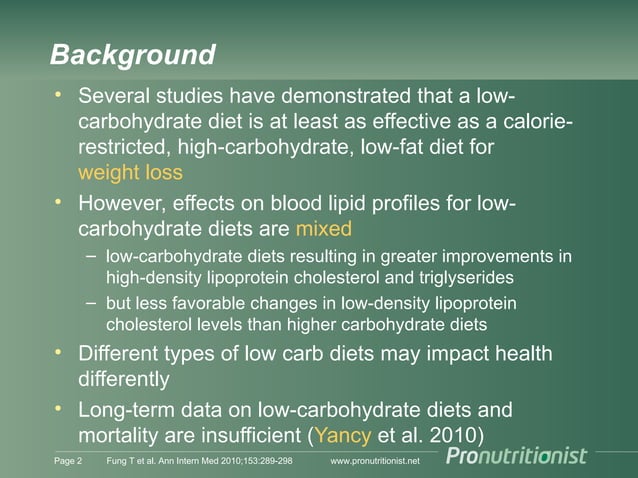 Background

• Several studies have demonstrated that a low-carbohydrate diet is at least as effective as a calorie-restricted, high-carbohydrate, low-fat diet for weight loss

• However, effects on blood lipid profiles for low-carbohydrate diets are mixed

– low-carbohydrate diets resulting in greater improvements in high-density lipoprotein cholesterol and triglyserides

– but less favorable changes in low-density lipoprotein cholesterol levels than higher carbohydrate diets

• Different types of low carb diets may impact health differently

• Long-term data on low-carbohydrate diets and mortality are insufficient (Yancy et al. 2010)

Page 2 Fung T et al. Ann Intern Med 2010;153:289-298 www.pronutritionist.net Pronutritionist